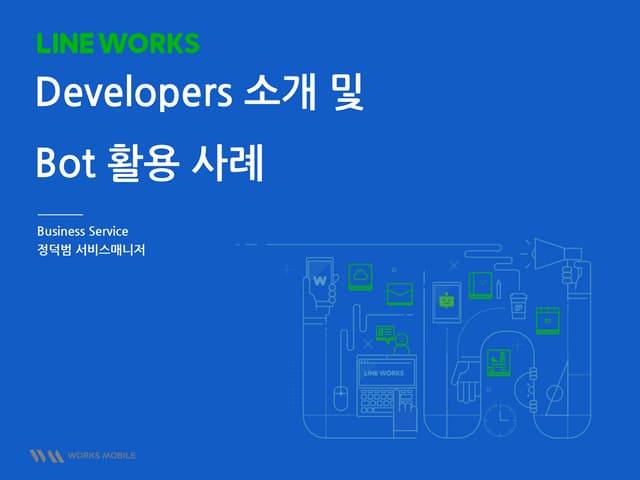 LINE WORKS

Developers 소개 및

Bot 활용 사례

Business Service
정덕범 서비스매니저

W

LINE WORKS

WORKS MOBILE